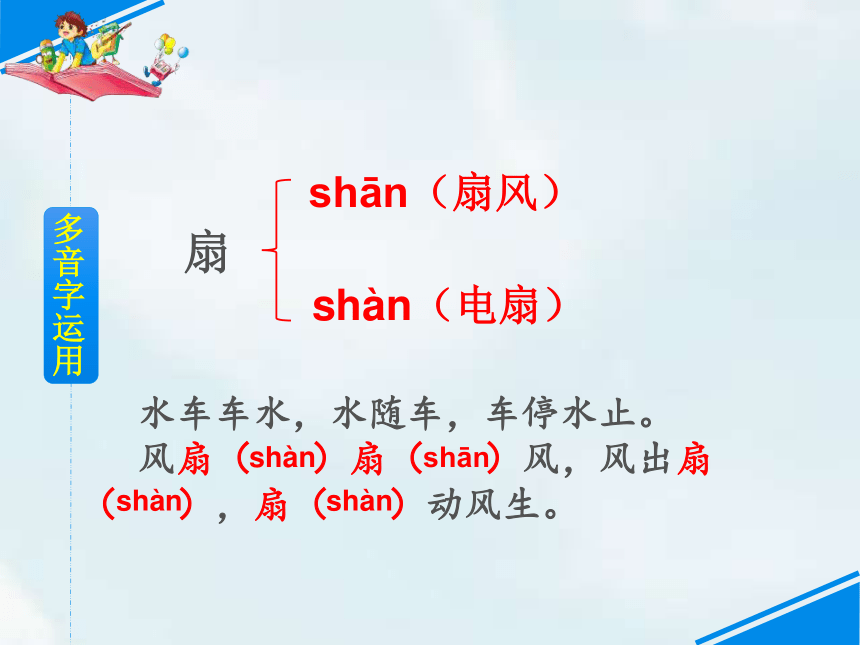 多音字运用

扇 shān（扇风）
shàn（电扇）

水车车水，水随车，车停水止。

风扇（shàn）扇（shān）风，风出扇（shàn），扇（shàn）动风生。